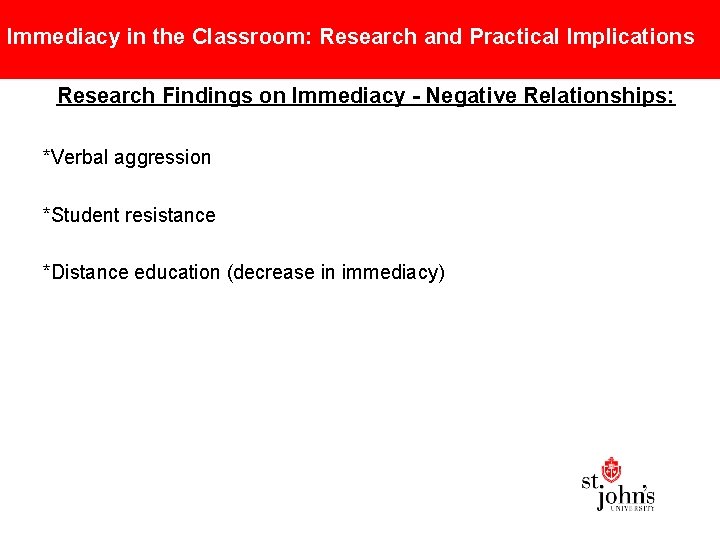 Immediacy in the Classroom: Research and Practical Implications

Research Findings on Immediacy - Negative Relationships:

*Verbal aggression

*Student resistance

*Distance education (decrease in immediacy)

st. john's UNIVERSITY